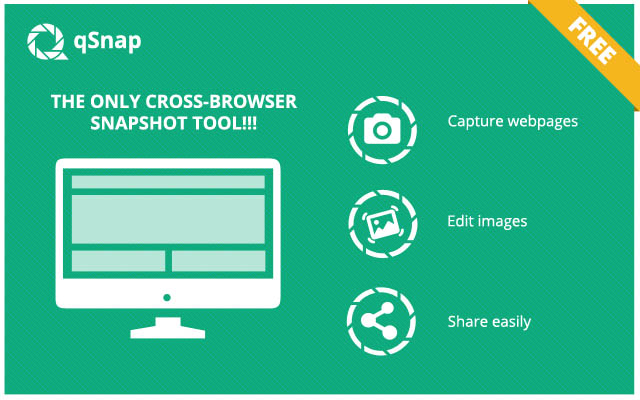 qSnap

FREE

THE ONLY CROSS-BROWSER SNAPSHOT TOOL!!!

Capture webpages

Edit images

Share easily